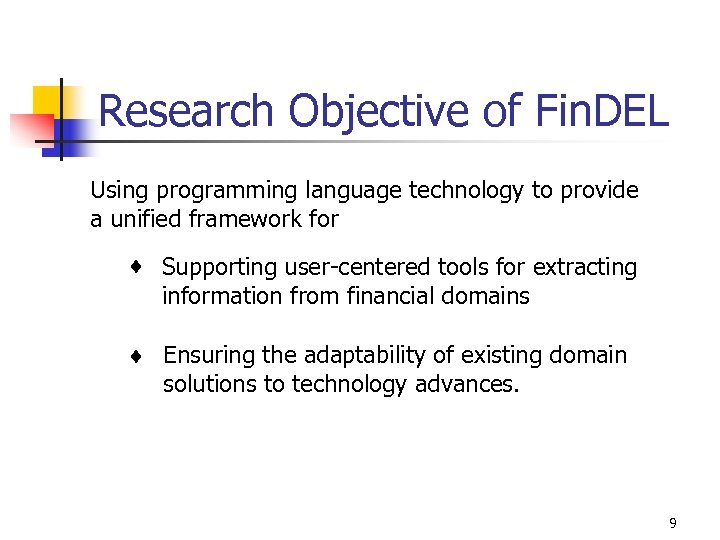 Research Objective of FinDEL

Using programming language technology to provide a unified framework for

♦ Supporting user-centered tools for extracting information from financial domains

♦ Ensuring the adaptability of existing domain solutions to technology advances.

9